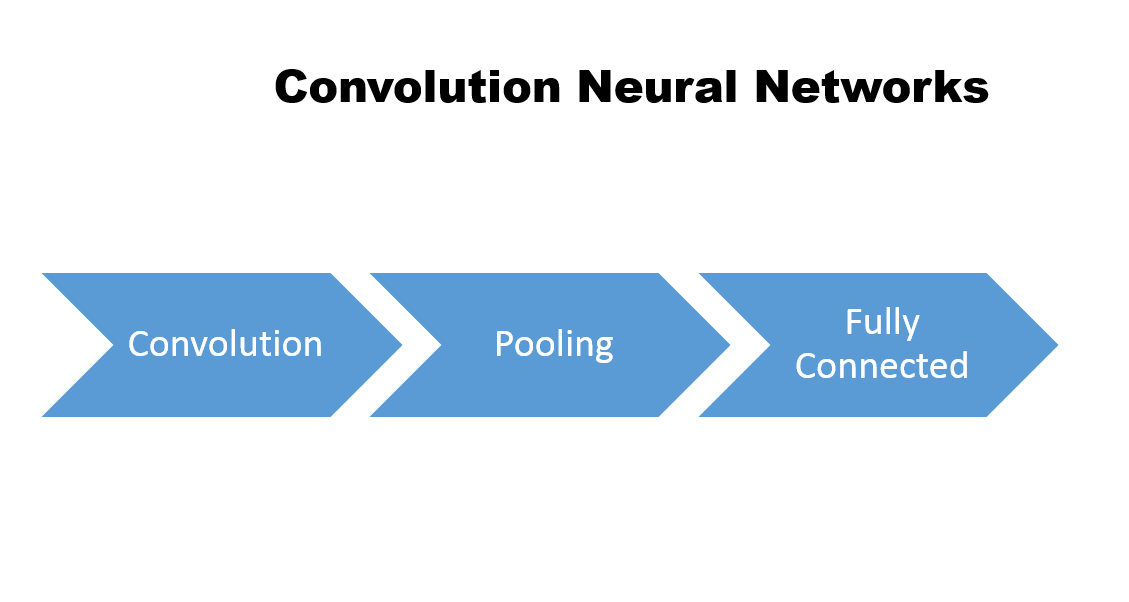 Convolution Neural Networks

Convolution

Pooling

Fully Connected